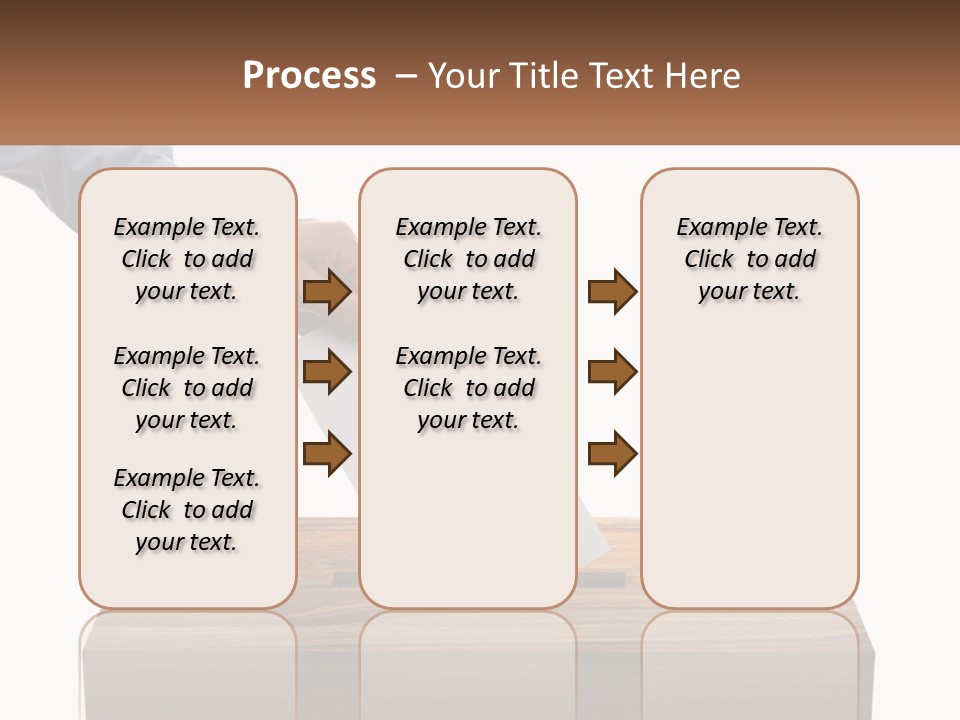 Process – Your Title Text Here

Example Text. Click to add your text.

Example Text. Click to add your text.

Example Text. Click to add your text.

Example Text. Click to add your text.

Example Text. Click to add your text.

Example Text. Click to add your text.